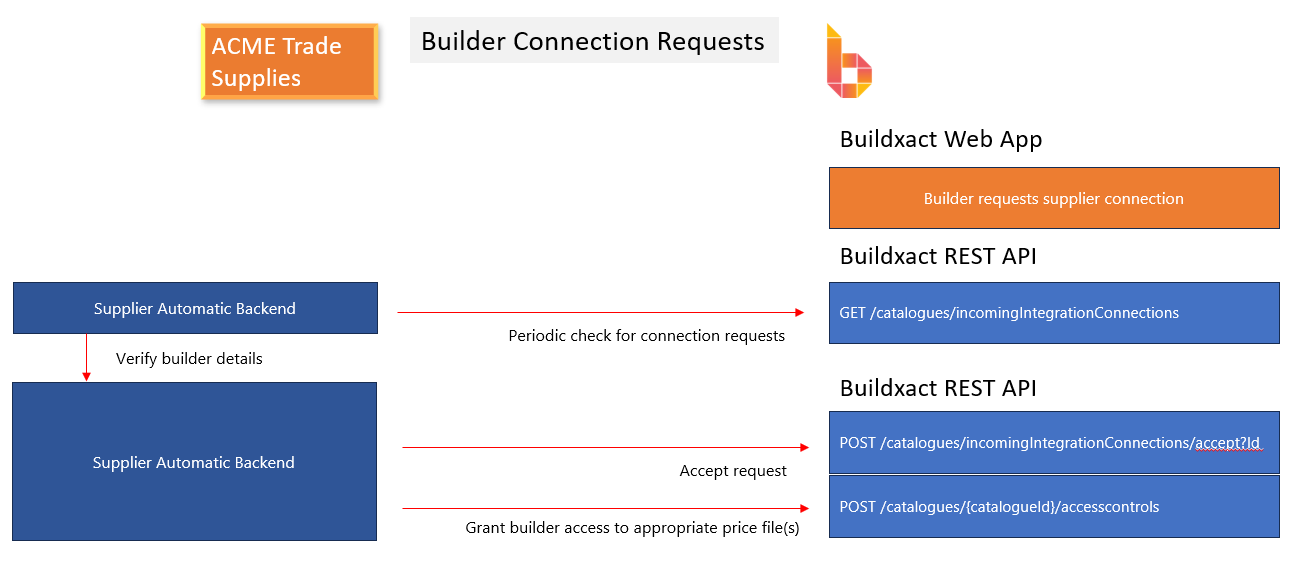 ACME Trade Supplies

Builder Connection Requests

Buildxact Web App

Builder requests supplier connection

Buildxact REST API

Supplier Automatic Backend

Periodic check for connection requests

GET /catalogues/incomingIntegrationConnections

Verify builder details

Buildxact REST API

Supplier Automatic Backend

Accept request

POST /catalogues/incomingIntegrationConnections/accept?Id

Grant builder access to appropriate price file(s)

POST /catalogues/{catalogueId}/accesscontrols